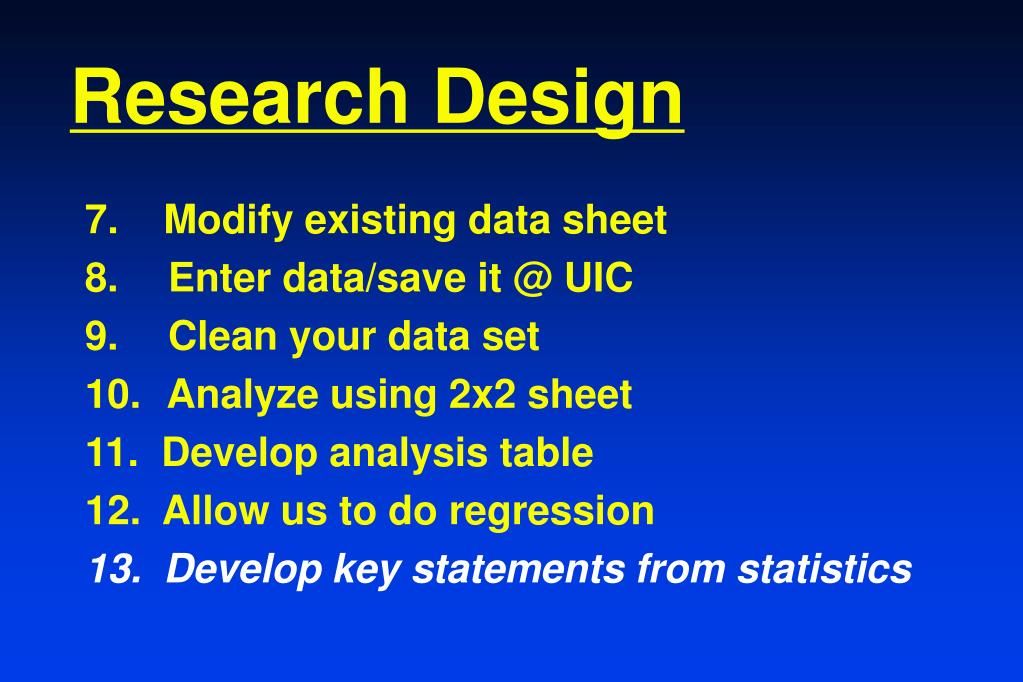 Research Design

7. Modify existing data sheet
8. Enter data/save it @ UIC
9. Clean your data set
10. Analyze using 2x2 sheet
11. Develop analysis table
12. Allow us to do regression
13. Develop key statements from statistics